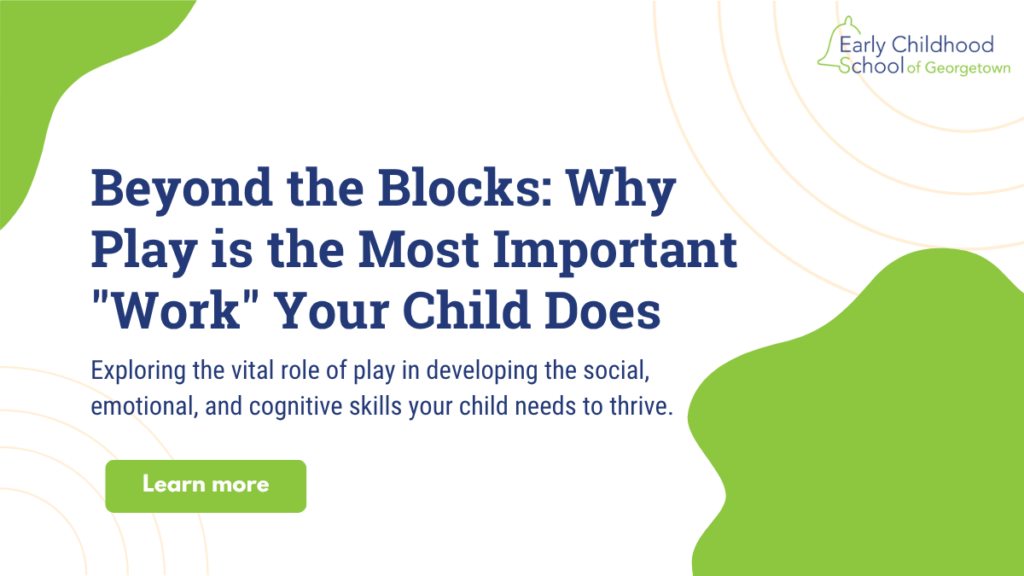 Early Childhood
School of Georgetown

Beyond the Blocks: Why Play is the Most Important "Work" Your Child Does

Exploring the vital role of play in developing the social, emotional, and cognitive skills your child needs to thrive.

Learn more